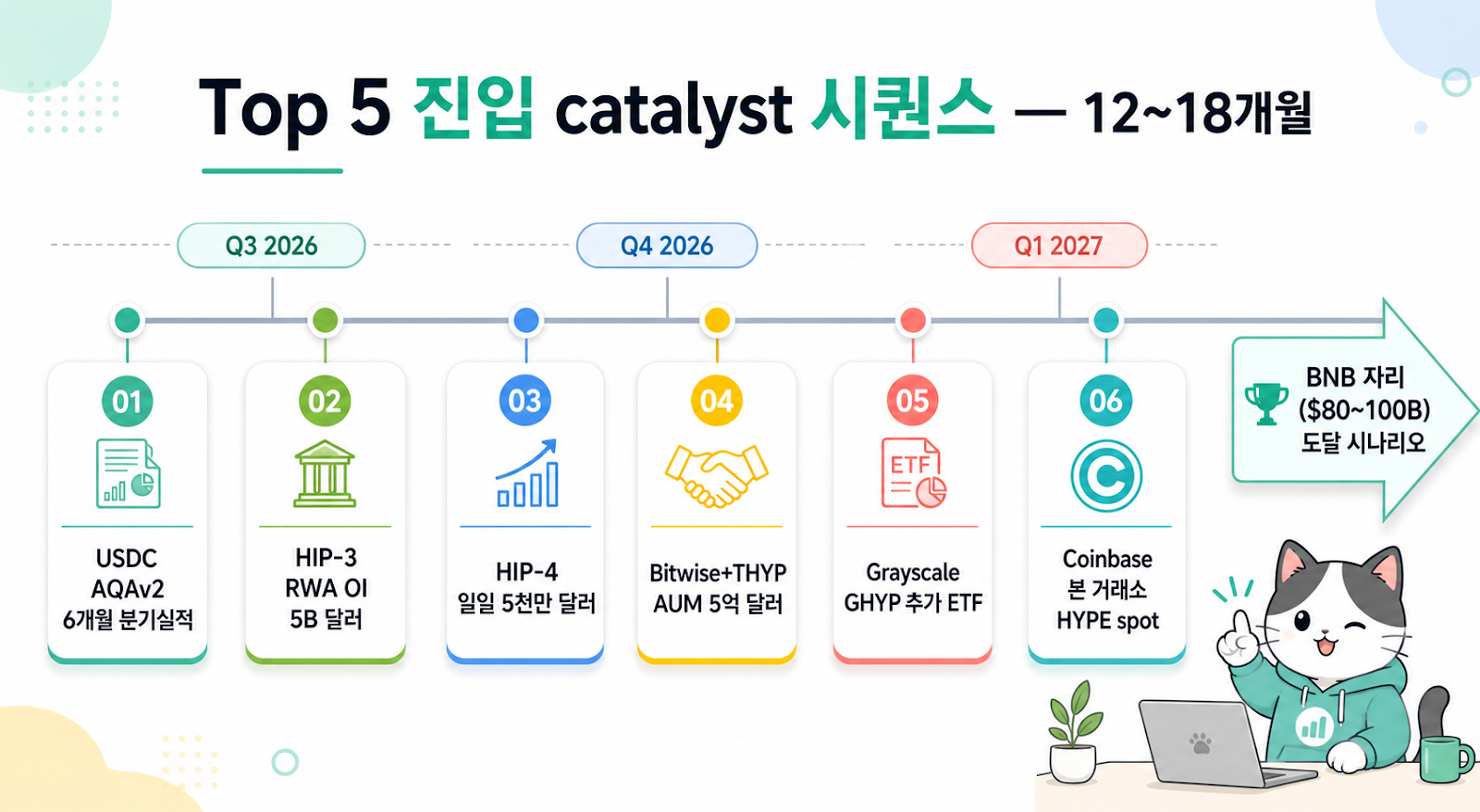 Top 5 진입 catalyst 시퀀스 — 12~18개월

Q3 2026

Q4 2026

Q1 2027

01
USDC AQAv2 6개월 분기실적

02
HIP-3 RWA OI 5B 달러

03
HIP-4 일일 5천만 달러

04
Bitwise+THYP AUM 5억 달러

05
ETF
Grayscale GHYP 추가 ETF

06
Coinbase 본 거래소 HYPE spot

BNB 자리 ($80~100B) 도달 시나리오